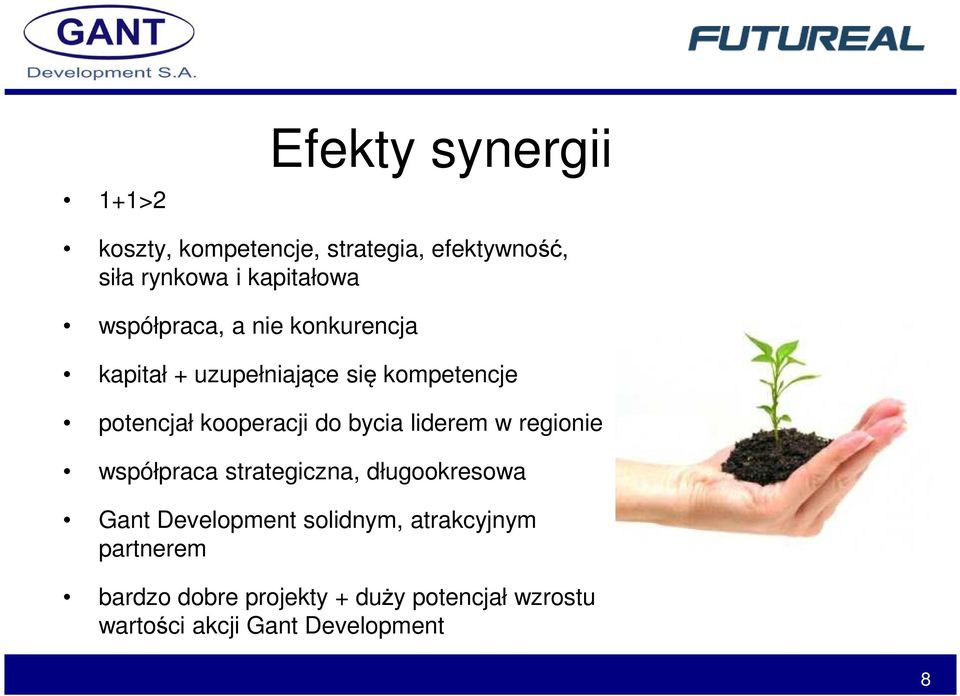 GANT
Development S.A.

FUTUREAL

Efekty synergii

• 1+1>2

• koszty, kompetencje, strategia, efektywność, siła rynkowa i kapitałowa

• współpraca, a nie konkurencja

• kapitał + uzupełniające się kompetencje

• potencjał kooperacji do bycia liderem w regionie

• współpraca strategiczna, długookresowa

• Gant Development solidnym, atrakcyjnym partnerem

• bardzo dobre projekty + duży potencjał wzrostu wartości akcji Gant Development

8